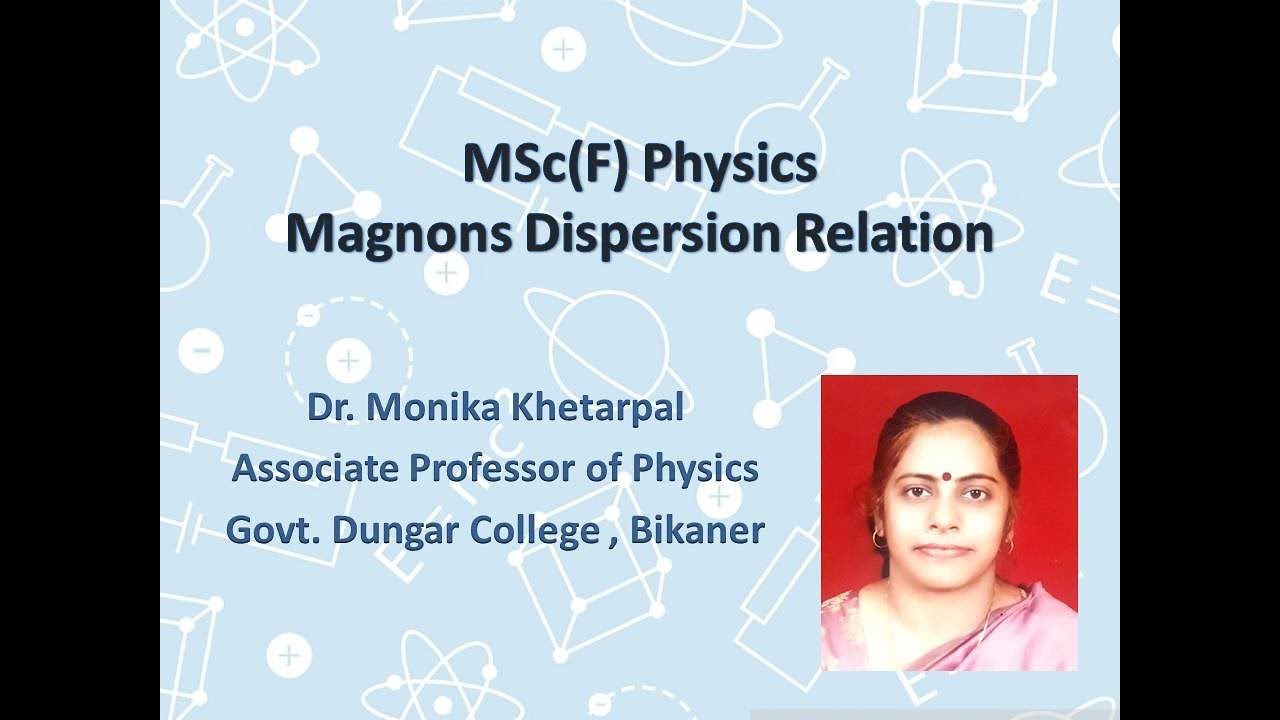 MSc(F) Physics
Magnons Dispersion Relation

Dr. Monika Khetarpal
Associate Professor of Physics
Govt. Dungar College , Bikaner